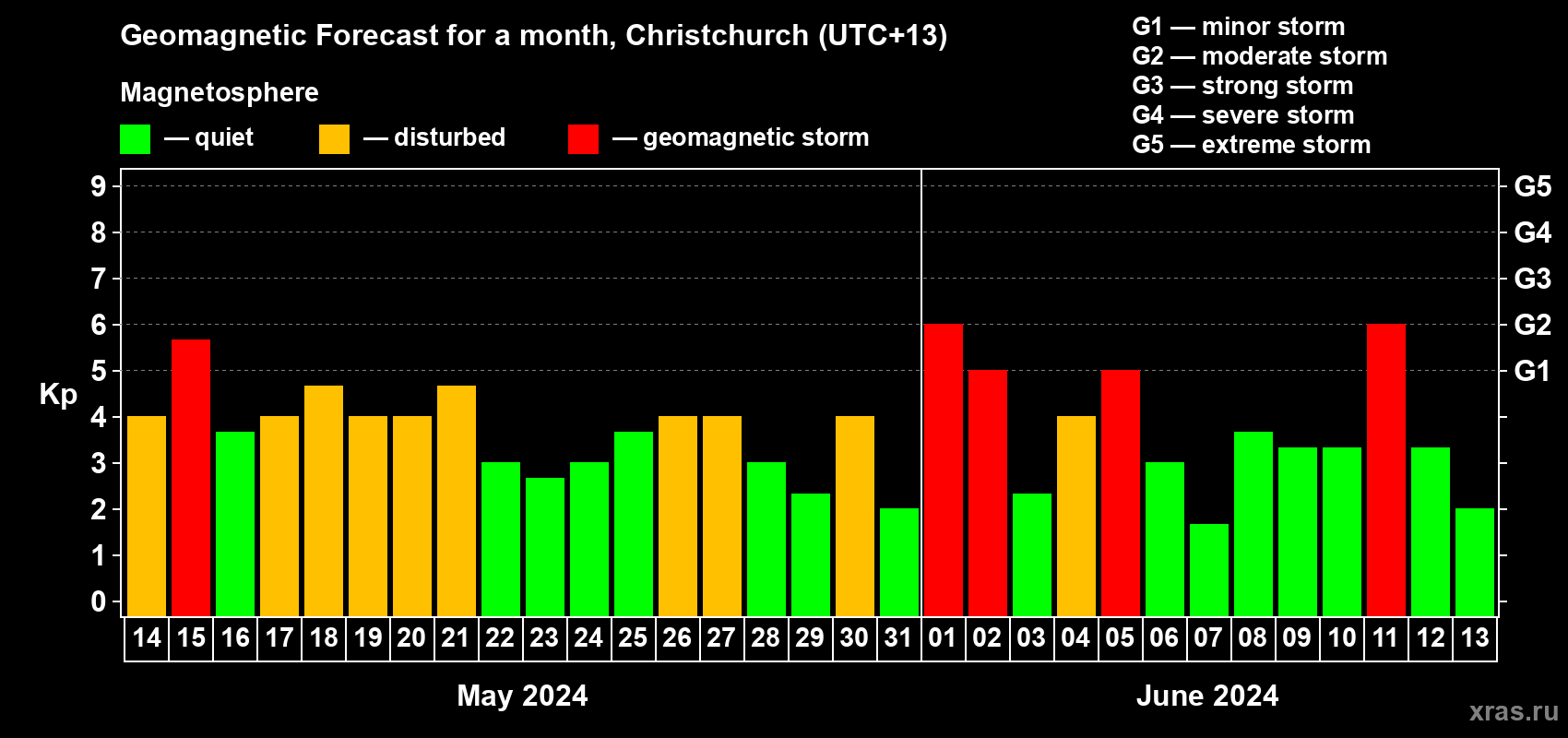 Geomagnetic Forecast for a month, Christchurch (UTC+13)

Magnetosphere

— quiet — disturbed — geomagnetic storm

G1 — minor storm
G2 — moderate storm
G3 — strong storm
G4 — severe storm
G5 — extreme storm

Kp

9 8 7 6 5 4 3 2 1 0

G5 G4 G3 G2 G1

14 15 16 17 18 19 20 21 22 23 24 25 26 27 28 29 30 31 01 02 03 04 05 06 07 08 09 10 11 12 13

May 2024

June 2024

xras.ru